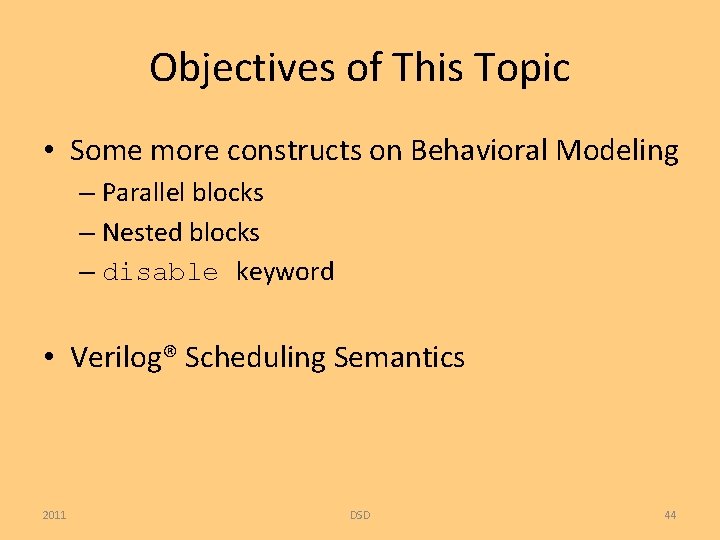 Objectives of This Topic

• Some more constructs on Behavioral Modeling
– Parallel blocks
– Nested blocks
– disable keyword

• Verilog® Scheduling Semantics

2011 DSD 44